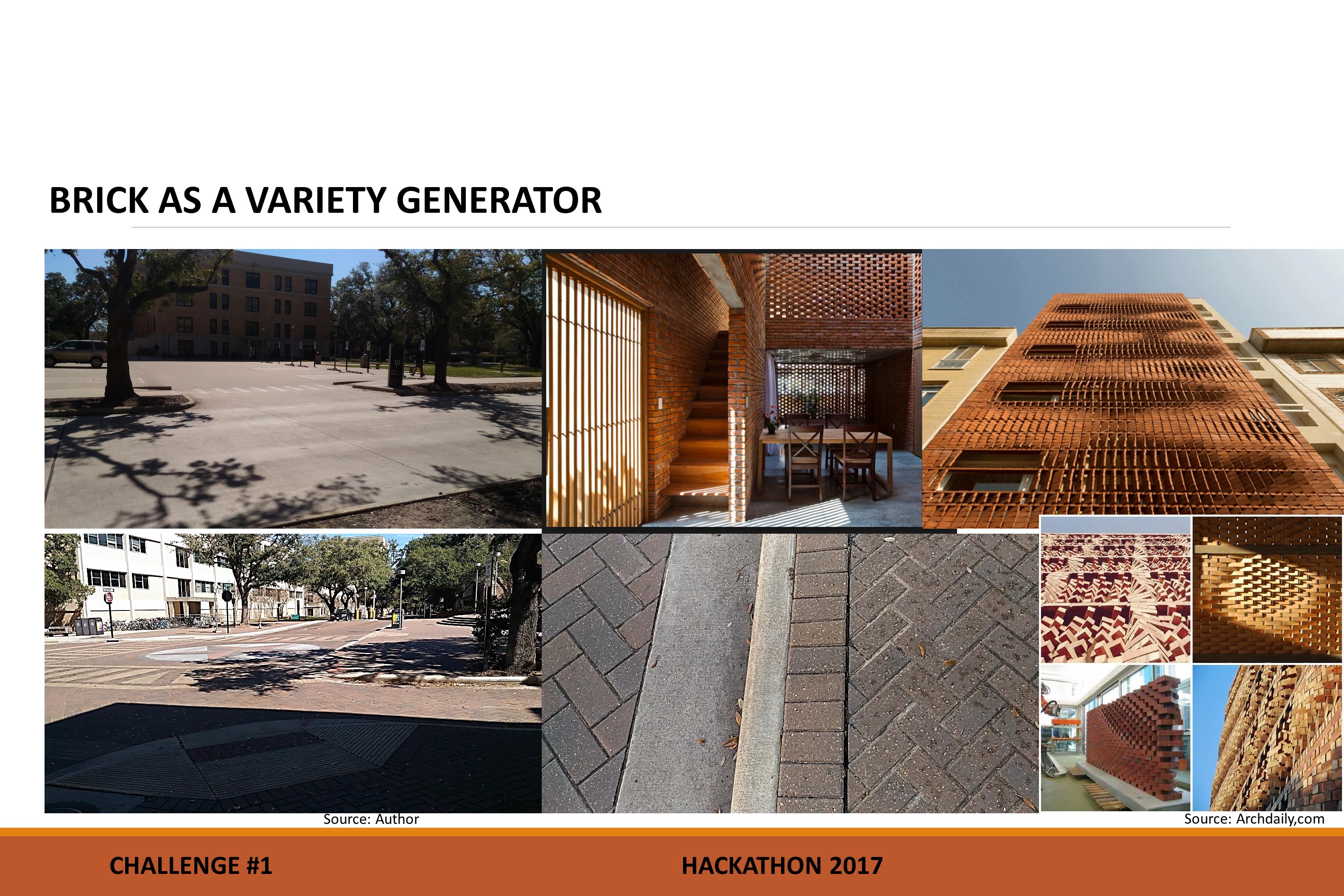 BRICK AS A VARIETY GENERATOR

Source: Author

Source: Archdaily,com

CHALLENGE #1

HACKATHON 2017